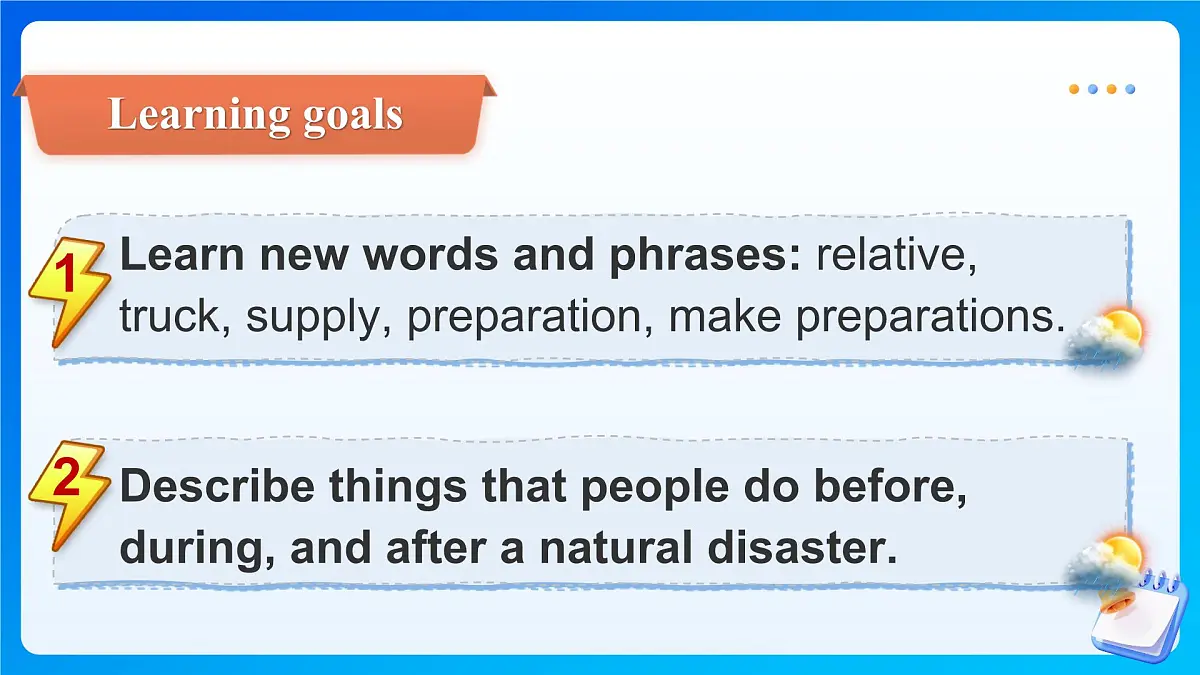 Learning goals

1 Learn new words and phrases: relative, truck, supply, preparation, make preparations.

2 Describe things that people do before, during, and after a natural disaster.